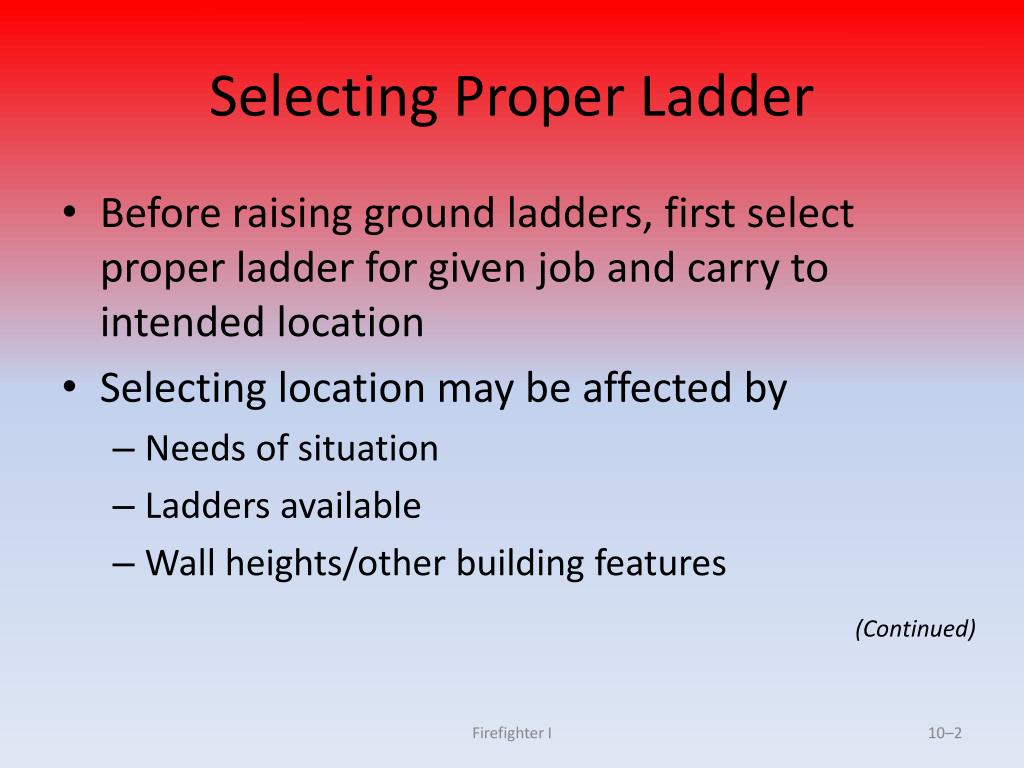 Selecting Proper Ladder

• Before raising ground ladders, first select proper ladder for given job and carry to intended location
• Selecting location may be affected by
– Needs of situation
– Ladders available
– Wall heights/other building features

(Continued)

Firefighter I

10–2